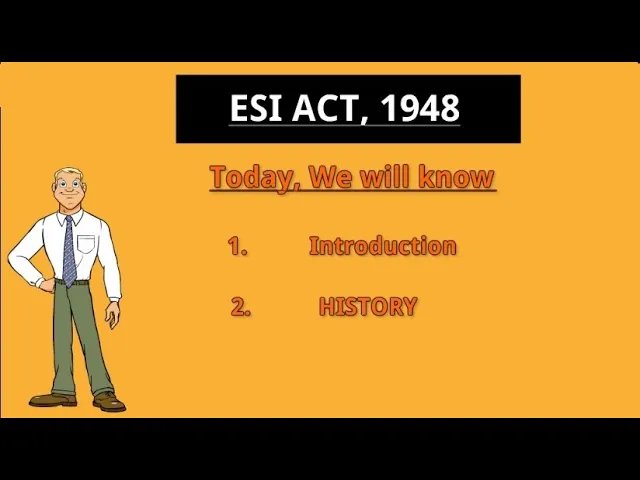 ESI ACT, 1948

Today, We will know

1. Introduction

2. HISTORY